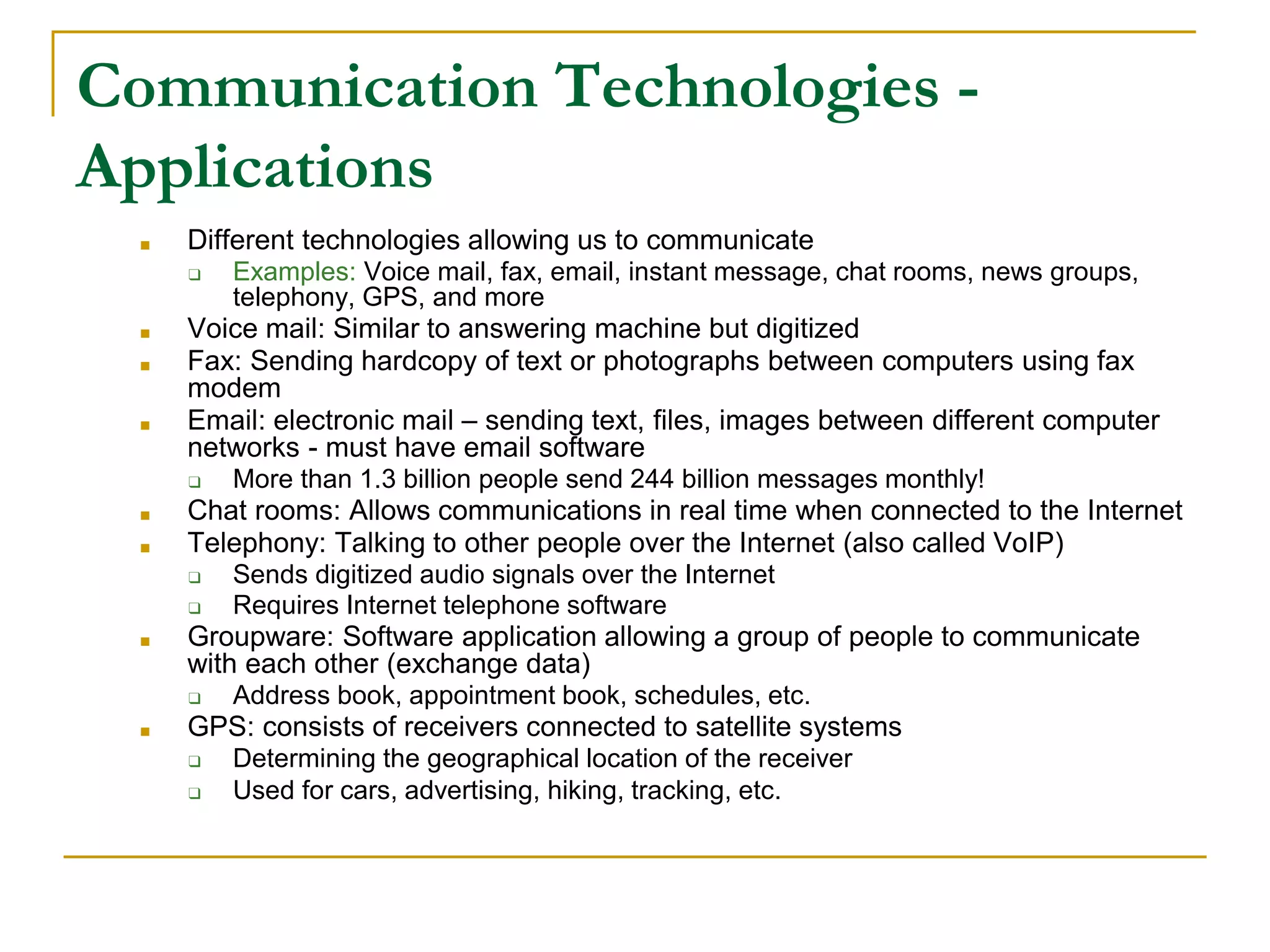 Communication Technologies - Applications

- Different technologies allowing us to communicate
  - Examples: Voice mail, fax, email, instant message, chat rooms, news groups, telephony, GPS, and more
- Voice mail: Similar to answering machine but digitized
- Fax: Sending hardcopy of text or photographs between computers using fax modem
- Email: electronic mail – sending text, files, images between different computer networks - must have email software
  - More than 1.3 billion people send 244 billion messages monthly!
- Chat rooms: Allows communications in real time when connected to the Internet
- Telephony: Talking to other people over the Internet (also called VoIP)
  - Sends digitized audio signals over the Internet
  - Requires Internet telephone software
- Groupware: Software application allowing a group of people to communicate with each other (exchange data)
  - Address book, appointment book, schedules, etc.
- GPS: consists of receivers connected to satellite systems
  - Determining the geographical location of the receiver
  - Used for cars, advertising, hiking, tracking, etc.